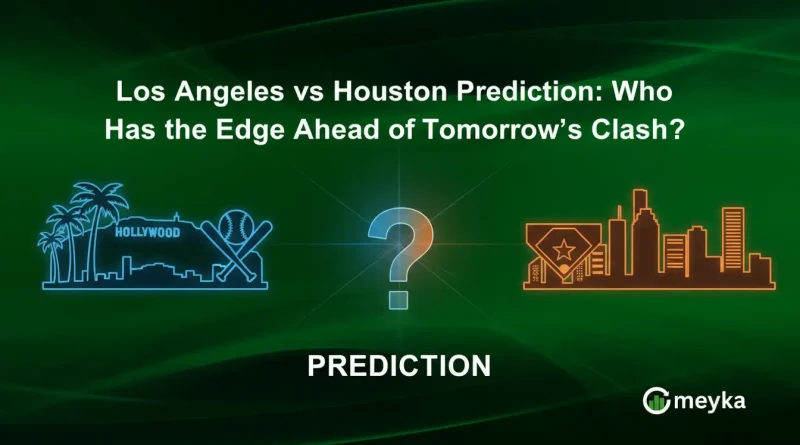 Los Angeles vs Houston Prediction: Who Has the Edge Ahead of Tomorrow's Clash?

HOLLYWOOD

?

PREDICTION

meyka